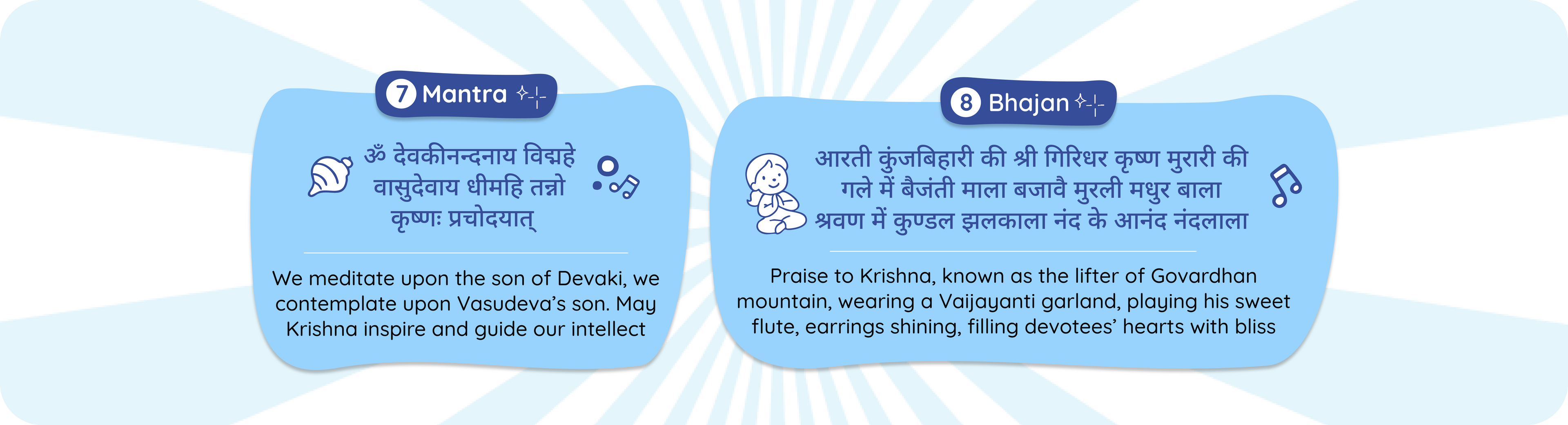 7 Mantra

ॐ देवकीनन्दनाय विद्महे वासुदेवाय धीमहि तन्नो कृष्णः प्रचोदयात्

We meditate upon the son of Devaki, we contemplate upon Vasudeva's son. May Krishna inspire and guide our intellect

8 Bhajan

आरती कुंजबिहारी की श्री गिरिधर कृष्ण मुरारी की
गले में बैजंती माला बजावै मुरली मधुर बाला
श्रवण में कुण्डल झलकाला नंद के आनंद नंदलाला

Praise to Krishna, known as the lifter of Govardhan mountain, wearing a Vaijayanti garland, playing his sweet flute, earrings shining, filling devotees' hearts with bliss